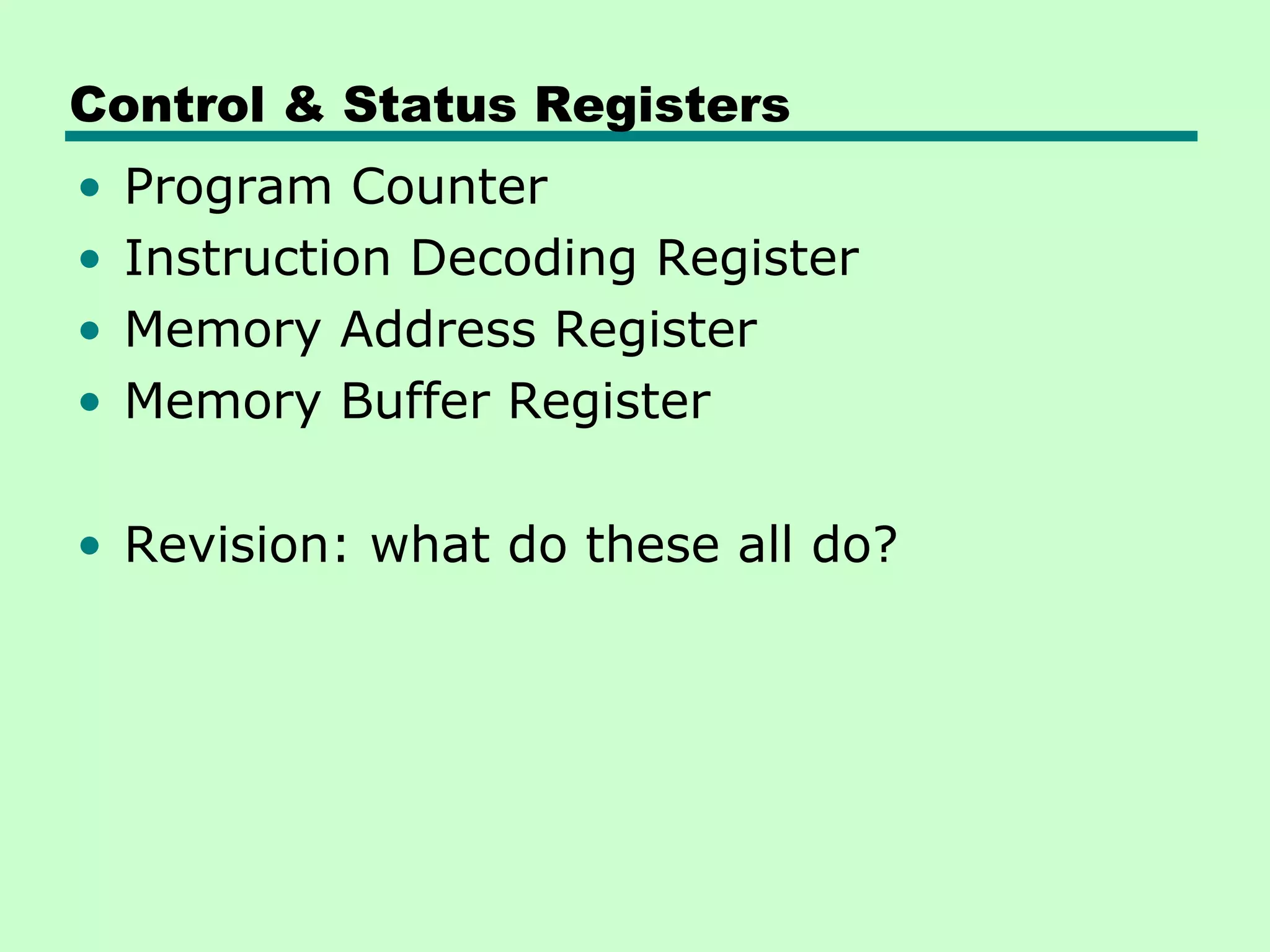 Control & Status Registers

• Program Counter
• Instruction Decoding Register
• Memory Address Register
• Memory Buffer Register

• Revision: what do these all do?